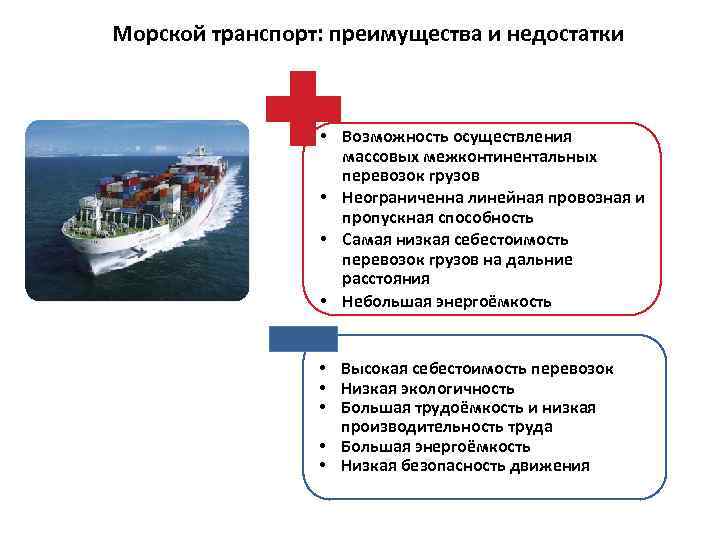 Морской транспорт: преимущества и недостатки

• Возможность осуществления массовых межконтинентальных перевозок грузов
• Неограниченна линейная провозная и пропускная способность
• Самая низкая себестоимость перевозок грузов на дальние расстояния
• Небольшая энергоёмкость

• Высокая себестоимость перевозок
• Низкая экологичность
• Большая трудоёмкость и низкая производительность труда
• Большая энергоёмкость
• Низкая безопасность движения